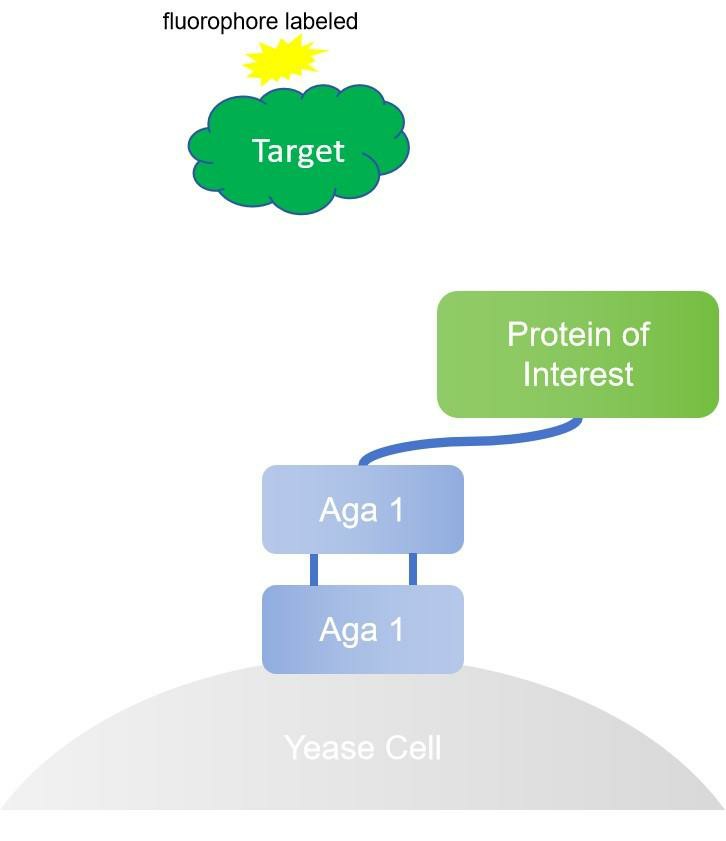 fluorophore labeled

Target

Protein of Interest

Aga 1

Aga 1

Yease Cell